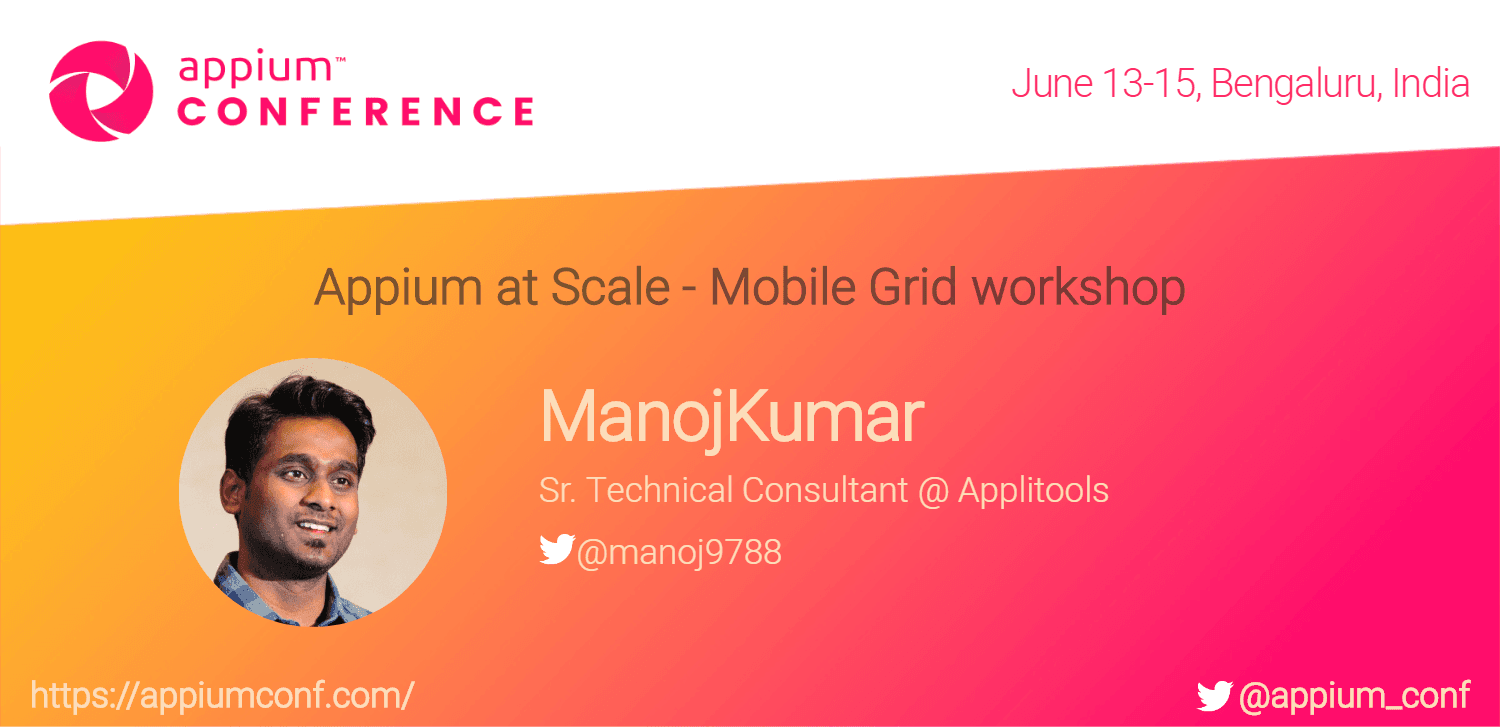 appium™
CONFERENCE

June 13-15, Bengaluru, India

Appium at Scale - Mobile Grid workshop

ManojKumar

Sr. Technical Consultant @ Applitools

@manoj9788

https://appiumconf.com/

@appium_conf